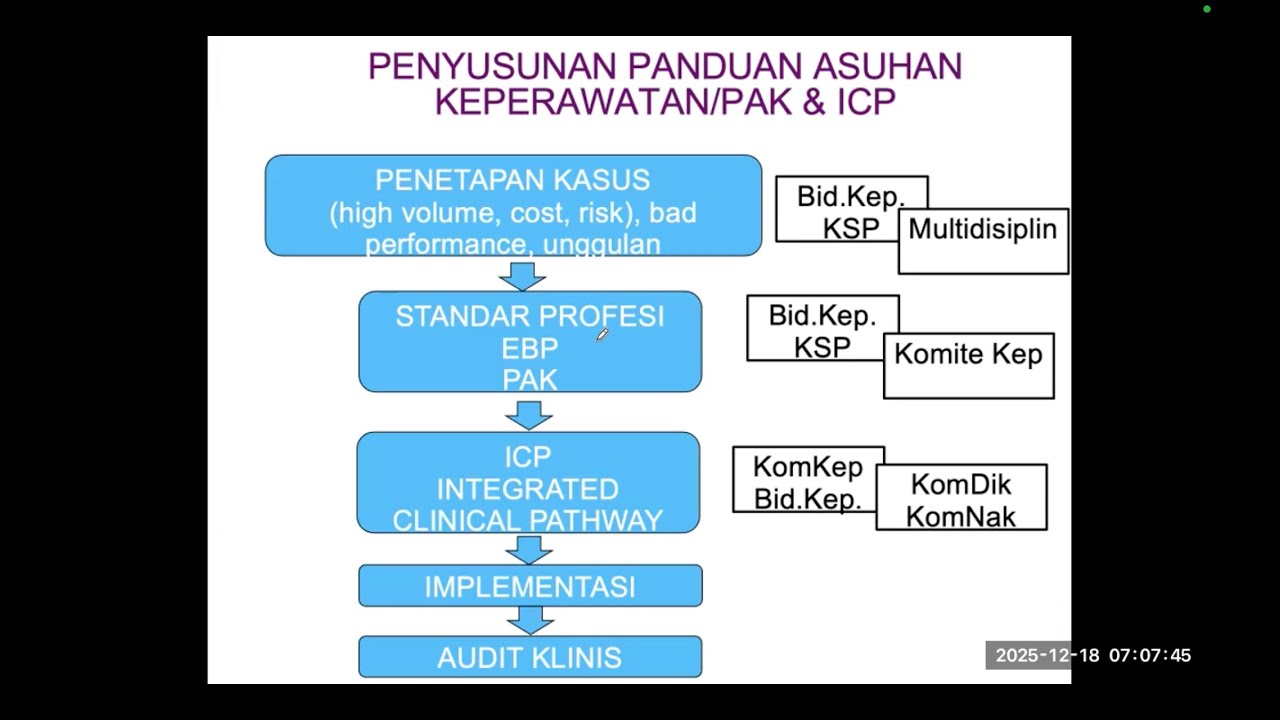 PENYUSUNAN PANDUAN ASUHAN KEPERAWATAN/PAK & ICP

PENETAPAN KASUS
(high volume, cost, risk), bad performance, unggulan

Bid.Kep.
KSP

Multidisiplin

STANDAR PROFESI
EBP
PAK

Bid.Kep.
KSP

Komite Kep

ICP
INTEGRATED
CLINICAL PATHWAY

KomKep
Bid.Kep.

KomDik
KomNak

IMPLEMENTASI

AUDIT KLINIS

2025-12-18 07:07:45